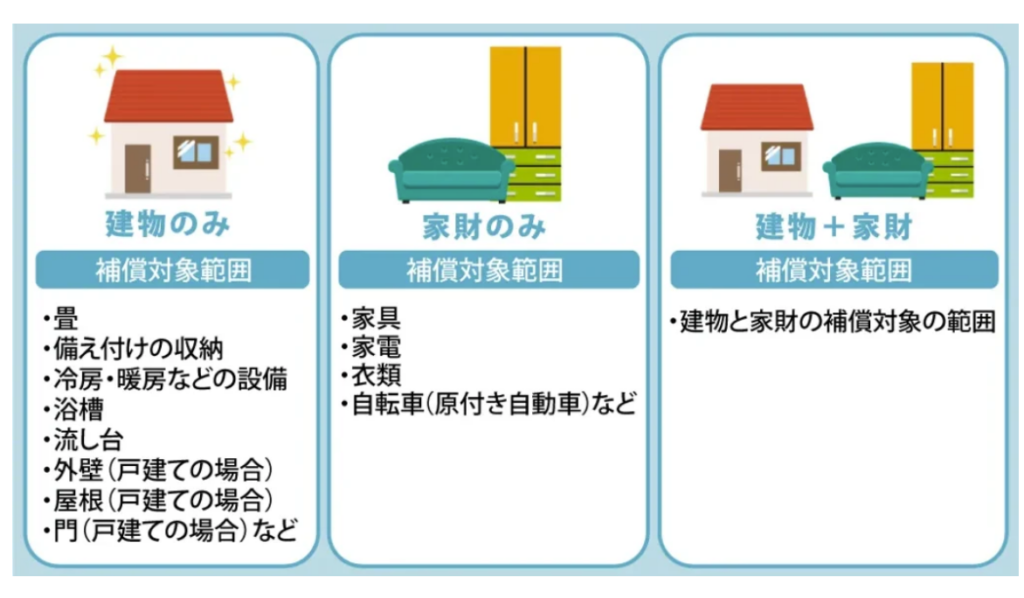 建物のみ

補償対象範囲

・畳
・備え付けの収納
・冷房・暖房などの設備
・浴槽
・流し台
・外壁（戸建ての場合）
・屋根（戸建ての場合）
・門（戸建ての場合）など

家財のみ

補償対象範囲

・家具
・家電
・衣類
・自転車（原付き自動車）など

建物＋家財

補償対象範囲

・建物と家財の補償対象の範囲